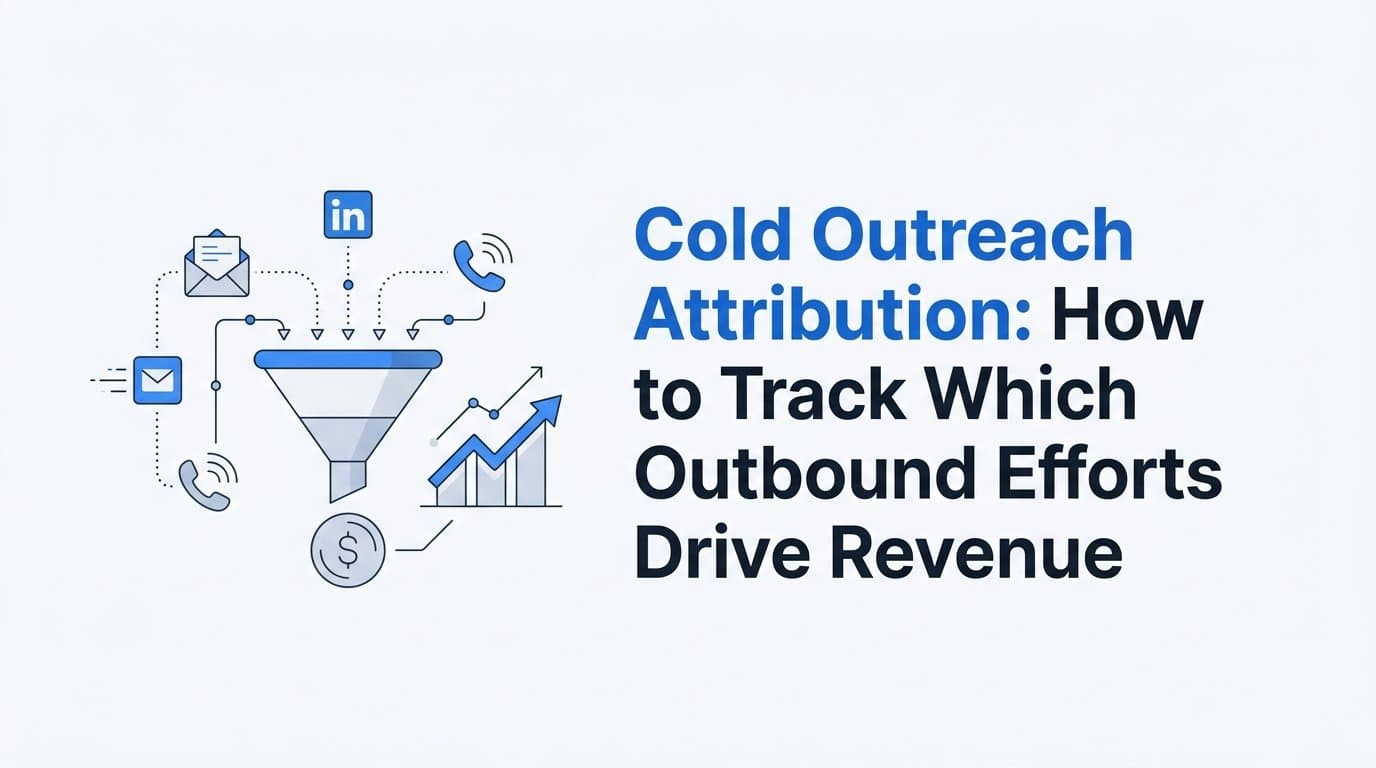 in

$

Cold Outreach Attribution: How to Track Which Outbound Efforts Drive Revenue